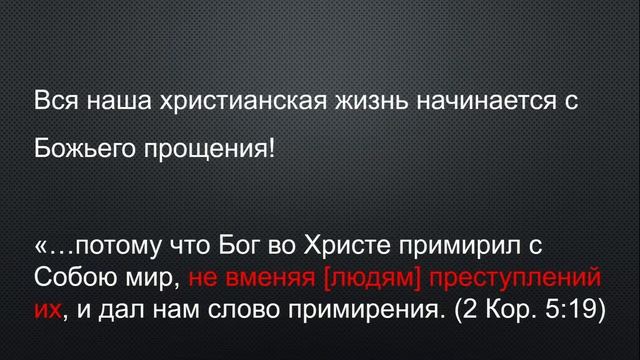 Вся наша христианская жизнь начинается с Божьего прощения!

«…потому что Бог во Христе примирил с Собою мир, не вменяя [людям] преступлений их, и дал нам слово примирения. (2 Кор. 5:19)